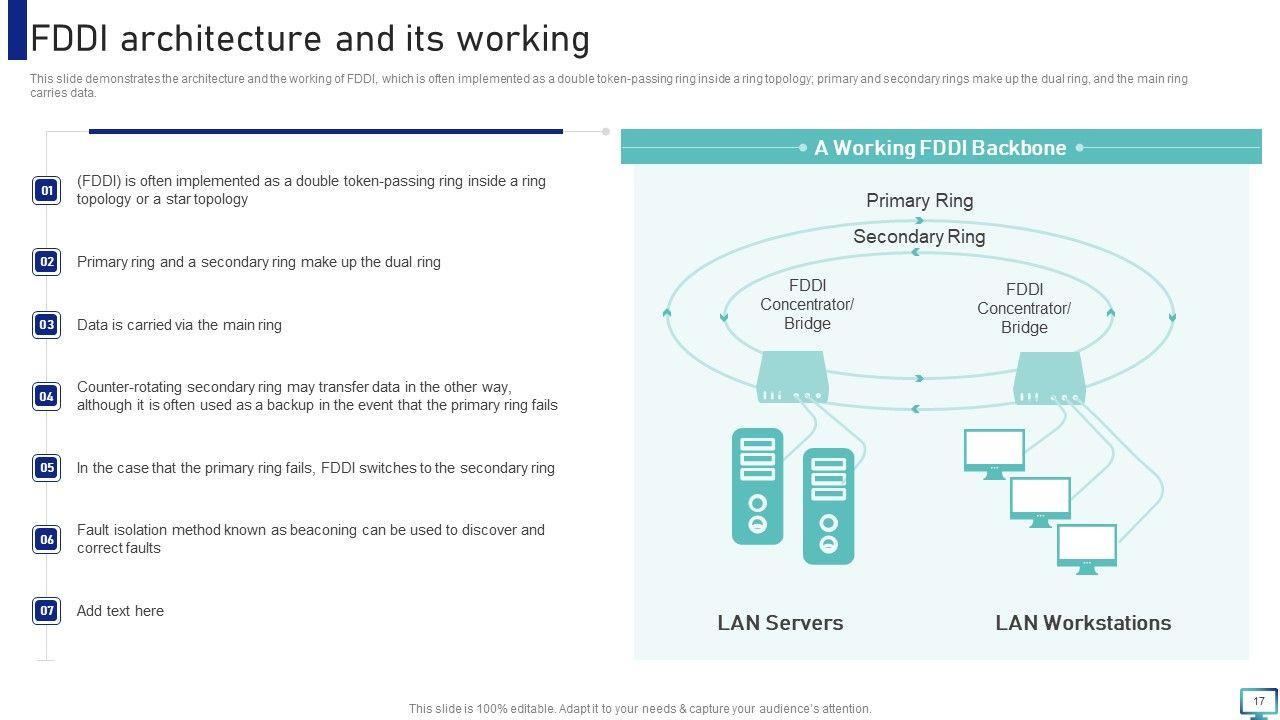 FDDI architecture and its working

This slide demonstrates the architecture and the working of FDDI, which is often implemented as a double token-passing ring inside a ring topology; primary and secondary rings make up the dual ring, and the main ring carries data.

01 (FDDI) is often implemented as a double token-passing ring inside a ring topology or a star topology

02 Primary ring and a secondary ring make up the dual ring

03 Data is carried via the main ring

04 Counter-rotating secondary ring may transfer data in the other way, although it is often used as a backup in the event that the primary ring fails

05 In the case that the primary ring fails, FDDI switches to the secondary ring

06 Fault isolation method known as beaconing can be used to discover and correct faults

07 Add text here

A Working FDDI Backbone

Primary Ring

Secondary Ring

FDDI Concentrator/ Bridge

FDDI Concentrator/ Bridge

LAN Servers

LAN Workstations

This slide is 100% editable. Adapt it to your needs & capture your audience's attention.

17